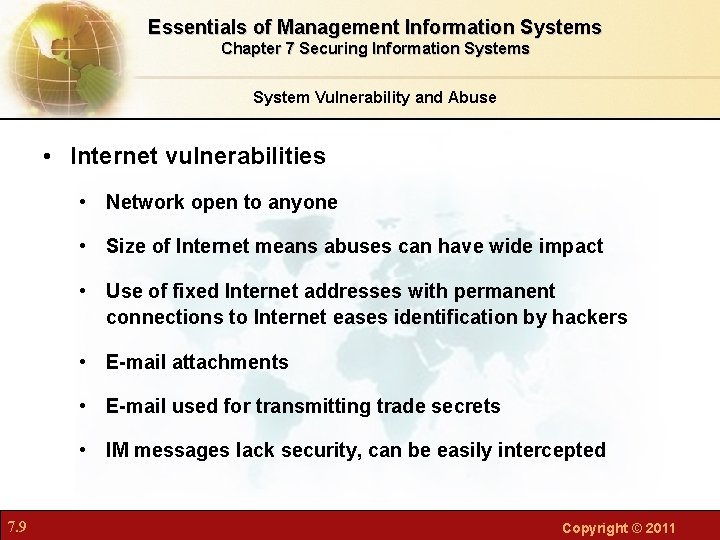 Essentials of Management Information Systems
Chapter 7 Securing Information Systems

System Vulnerability and Abuse

• Internet vulnerabilities

• Network open to anyone

• Size of Internet means abuses can have wide impact

• Use of fixed Internet addresses with permanent connections to Internet eases identification by hackers

• E-mail attachments

• E-mail used for transmitting trade secrets

• IM messages lack security, can be easily intercepted

7.9

Copyright © 2011